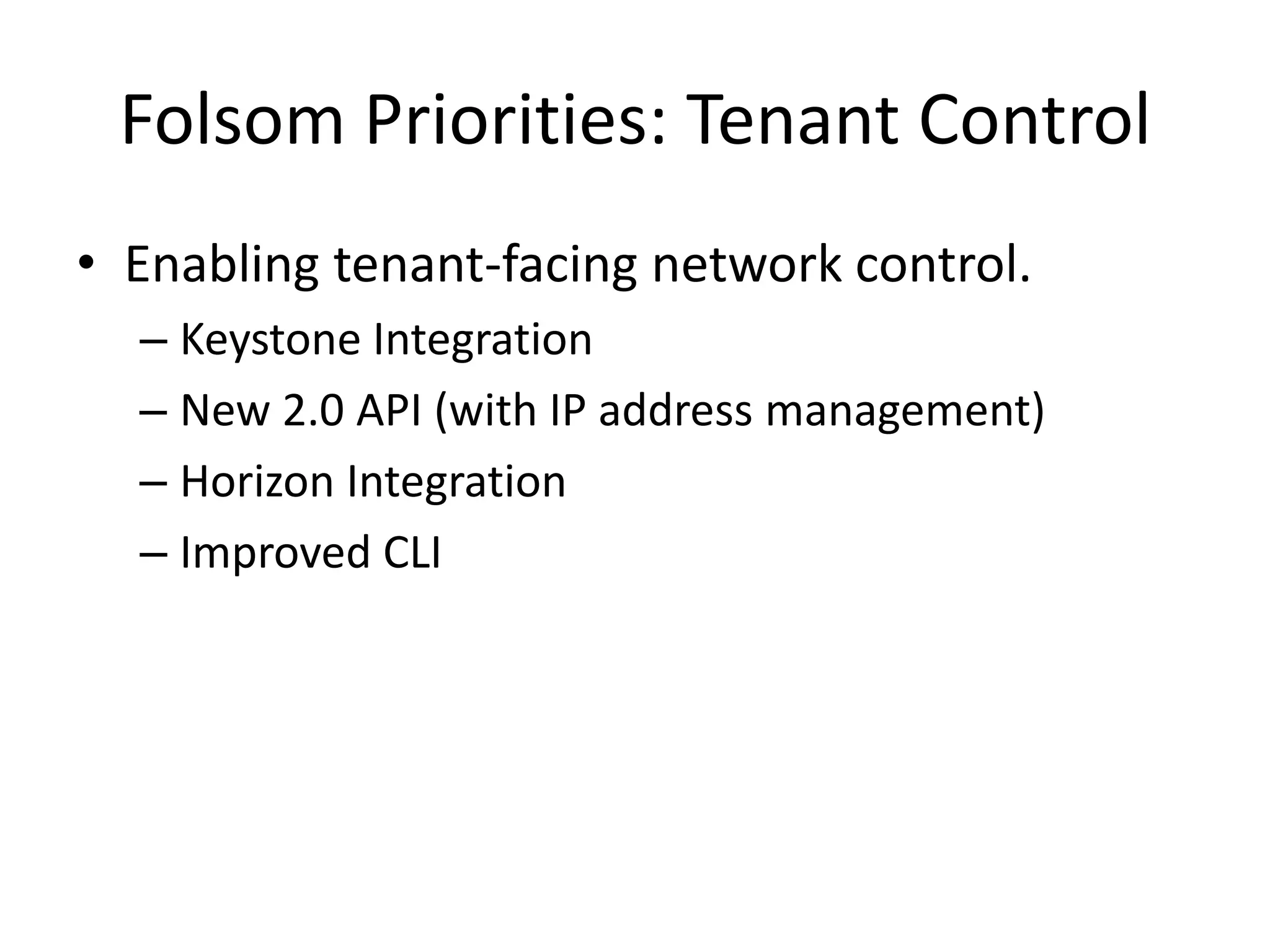 Folsom Priorities: Tenant Control

• Enabling tenant-facing network control.
– Keystone Integration
– New 2.0 API (with IP address management)
– Horizon Integration
– Improved CLI